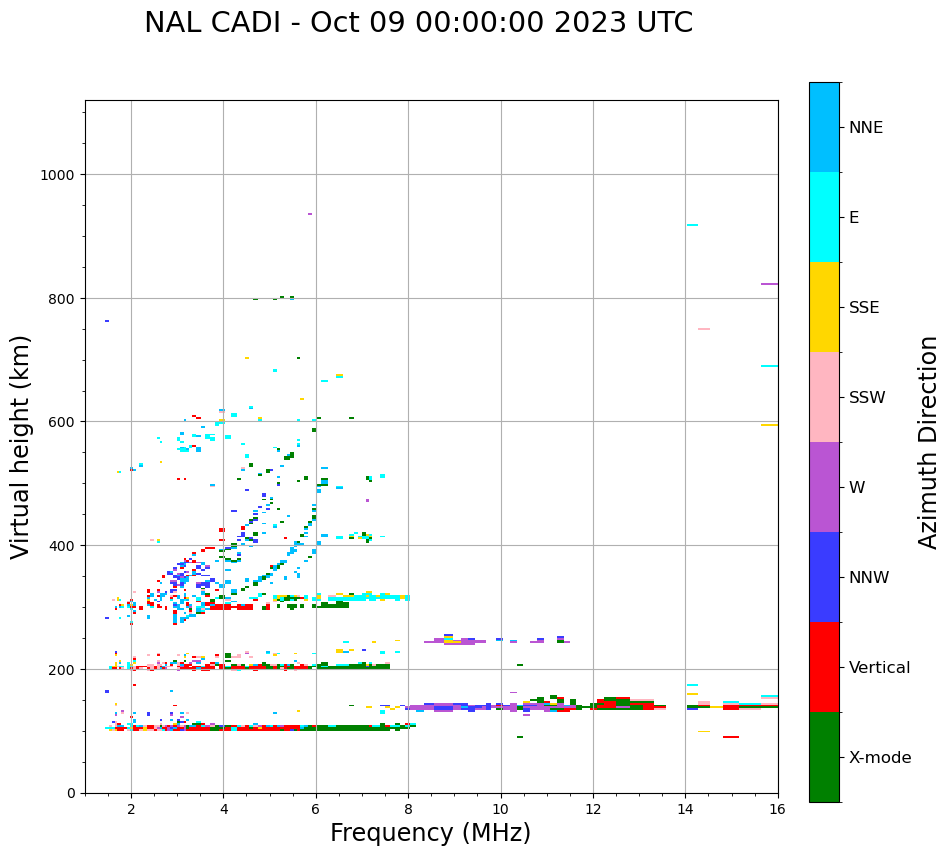 NAL CADI - Oct 09 00:00:00 2023 UTC

Virtual height (km)

1000
800
600
400
200
0

2
4
6
8
10
12
14
16

Frequency (MHz)

NNE
E
SSE
SSW
W
NNW
Vertical
X-mode

Azimuth Direction